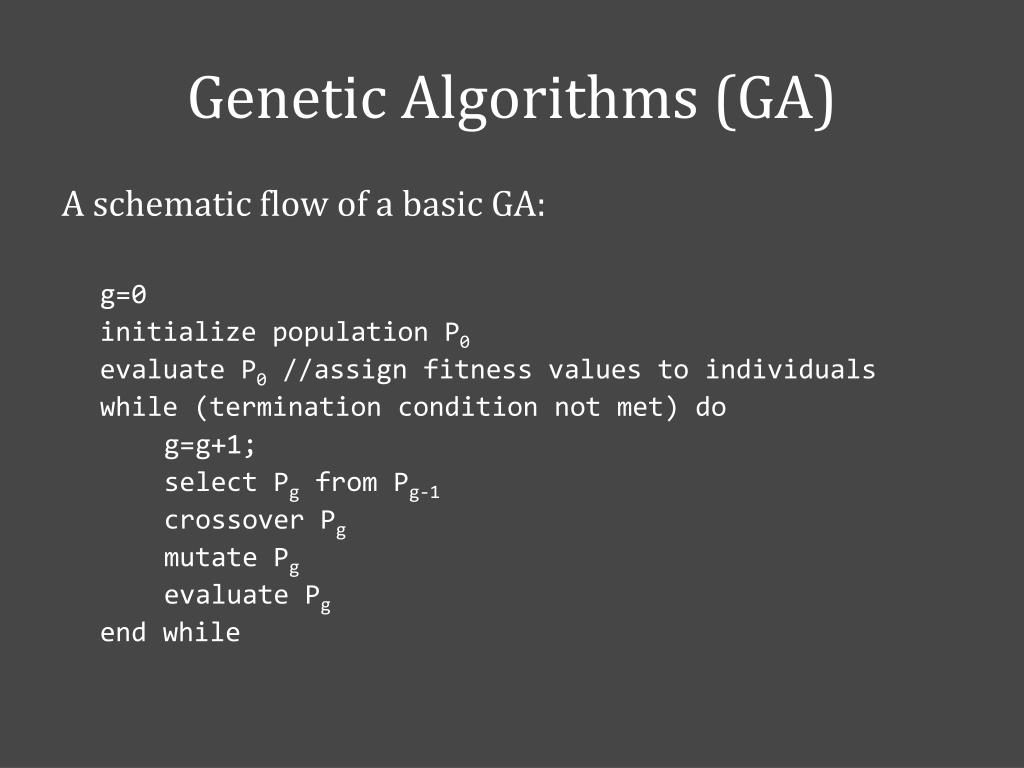 Genetic Algorithms (GA)

A schematic flow of a basic GA:

g=0
initialize population $P_0$
evaluate $P_0$ //assign fitness values to individuals
while (termination condition not met) do
g=g+1;
select $P_g$ from $P_{g-1}$
crossover $P_g$
mutate $P_g$
evaluate $P_g$
end while